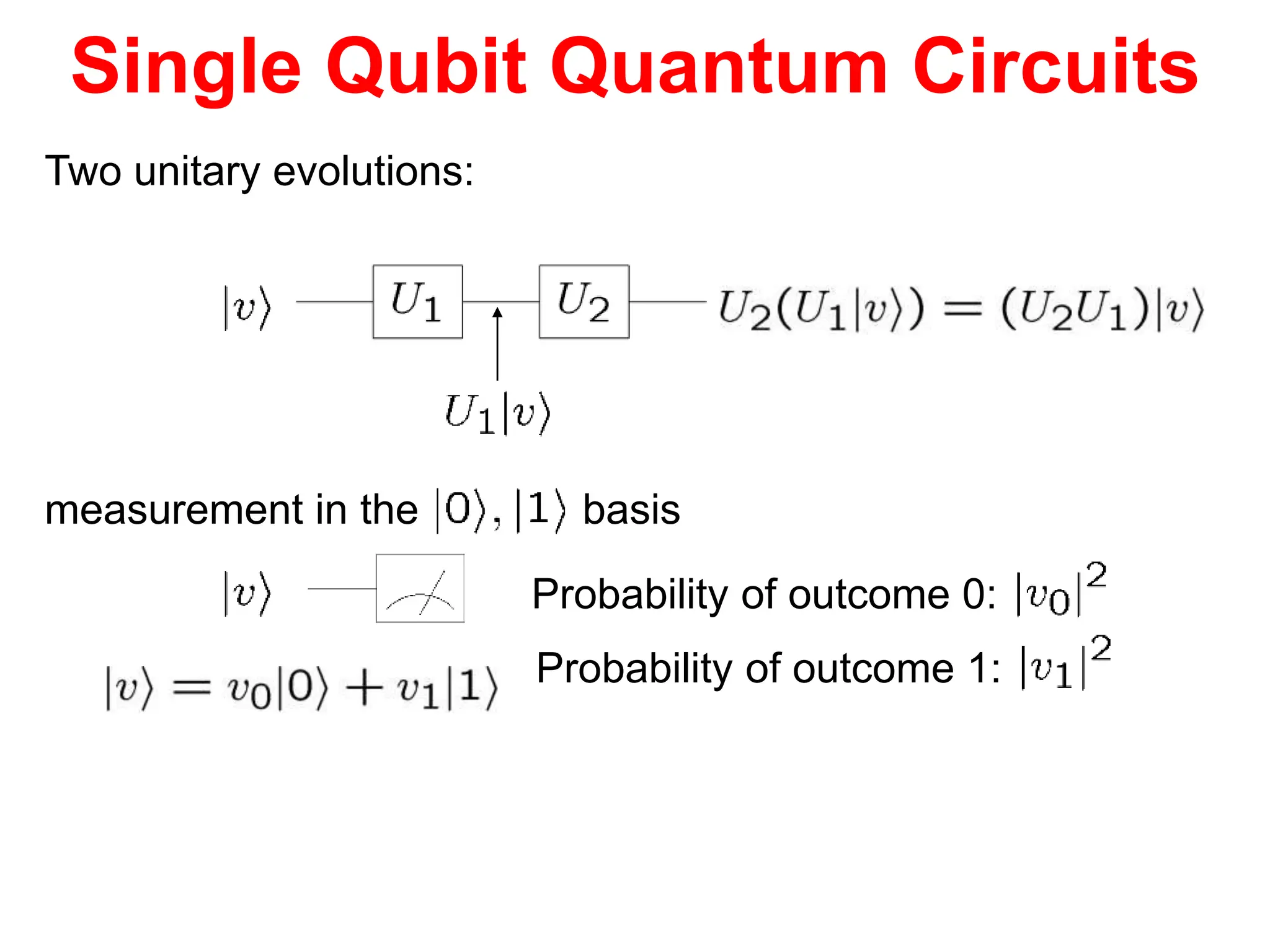 Single Qubit Quantum Circuits

Two unitary evolutions:

$|v\rangle$ $U_1$ $U_2$ $U_2(U_1|v\rangle) = (U_2U_1)|v\rangle$

$U_1|v\rangle$

measurement in the $|0\rangle, |1\rangle$ basis

$|v\rangle$

Probability of outcome 0: $|v_0|^2$

$|v\rangle = v_0|0\rangle + v_1|1\rangle$

Probability of outcome 1: $|v_1|^2$